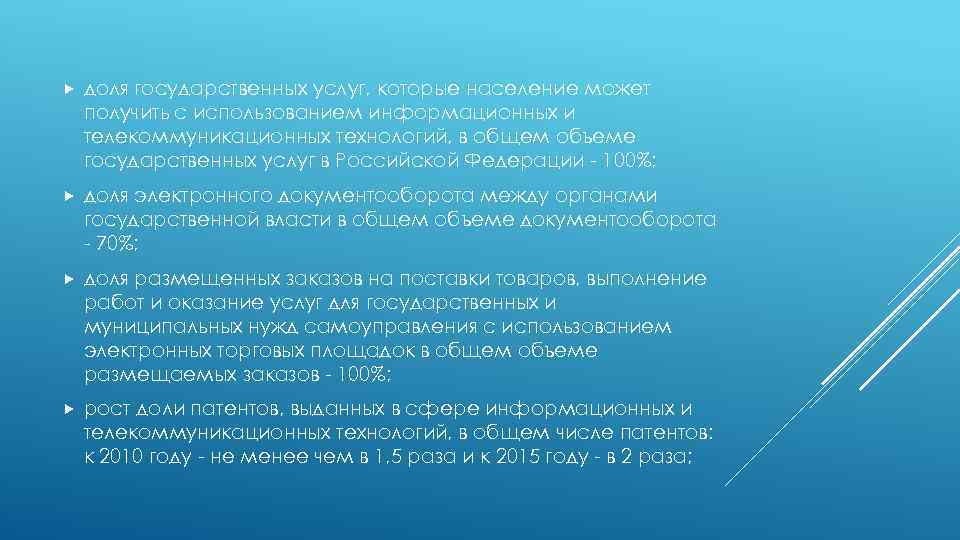 доля государственных услуг, которые население может получить с использованием информационных и телекоммуникационных технологий, в общем объеме государственных услуг в Российской Федерации - 100%;

доля электронного документооборота между органами государственной власти в общем объеме документооборота - 70%;

доля размещенных заказов на поставки товаров, выполнение работ и оказание услуг для государственных и муниципальных нужд самоуправления с использованием электронных торговых площадок в общем объеме размещаемых заказов - 100%;

рост доли патентов, выданных в сфере информационных и телекоммуникационных технологий, в общем числе патентов: к 2010 году - не менее чем в 1,5 раза и к 2015 году - в 2 раза;